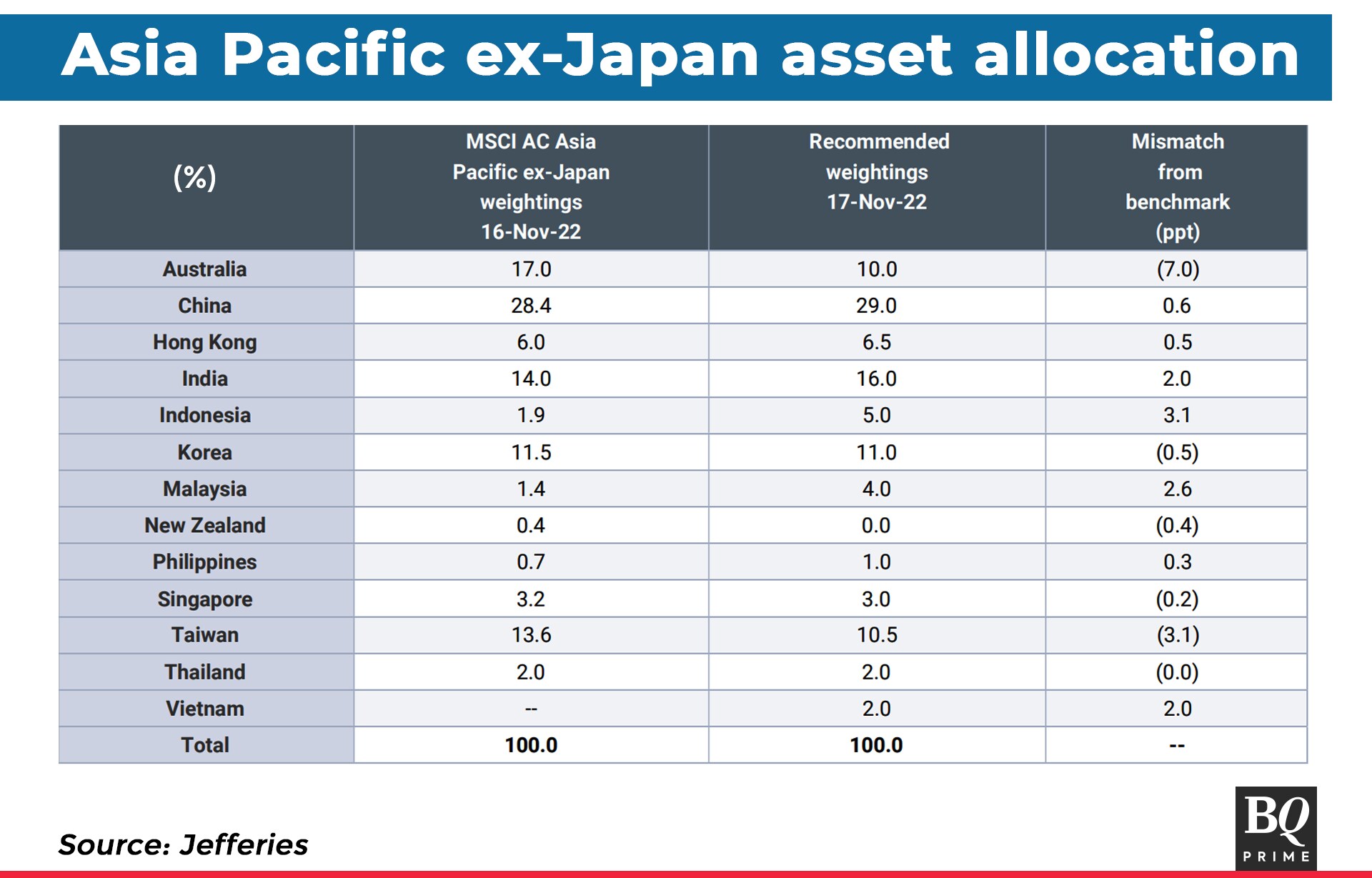 Asia Pacific ex-Japan asset allocation

| (%) | MSCI AC Asia Pacific ex-Japan weightings 16-Nov-22 | Recommended weightings 17-Nov-22 | Mismatch from benchmark (ppt) |
|---|---|---|---|
| Australia | 17.0 | 10.0 | (7.0) |
| China | 28.4 | 29.0 | 0.6 |
| Hong Kong | 6.0 | 6.5 | 0.5 |
| India | 14.0 | 16.0 | 2.0 |
| Indonesia | 1.9 | 5.0 | 3.1 |
| Korea | 11.5 | 11.0 | (0.5) |
| Malaysia | 1.4 | 4.0 | 2.6 |
| New Zealand | 0.4 | 0.0 | (0.4) |
| Philippines | 0.7 | 1.0 | 0.3 |
| Singapore | 3.2 | 3.0 | (0.2) |
| Taiwan | 13.6 | 10.5 | (3.1) |
| Thailand | 2.0 | 2.0 | (0.0) |
| Vietnam | -- | 2.0 | 2.0 |
| Total | 100.0 | 100.0 | -- |

Source: Jefferies

BQ PRIME